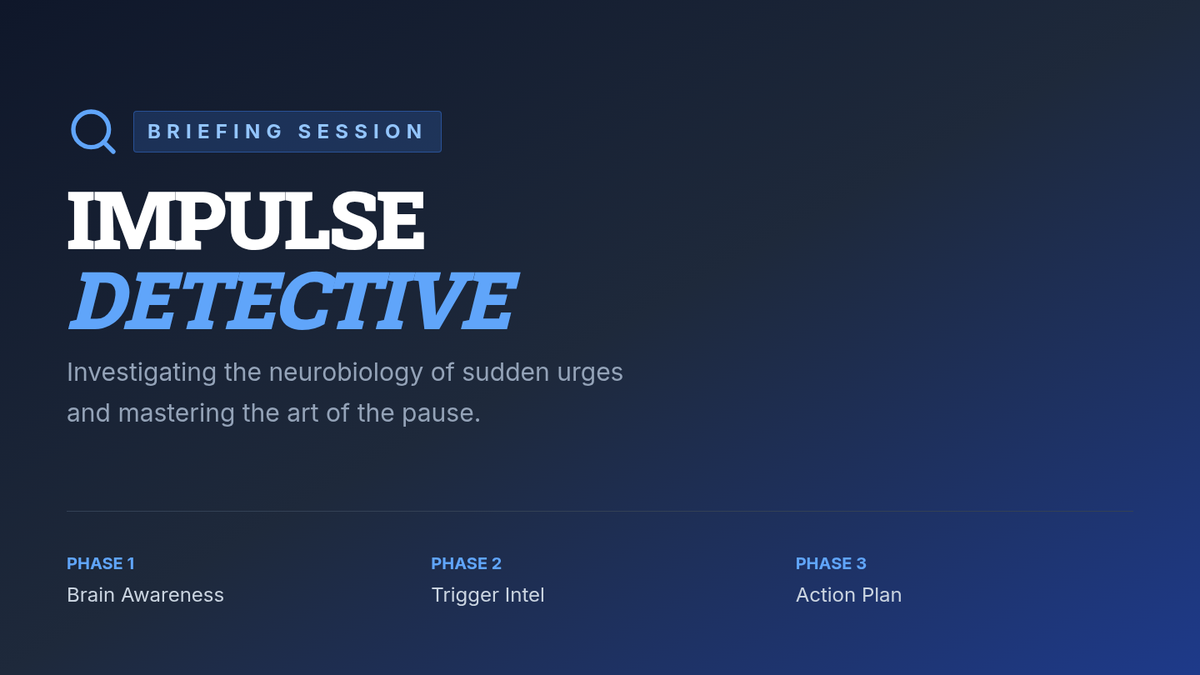 BRIEFING SESSION

IMPULSE
DETECTIVE

Investigating the neurobiology of sudden urges and mastering the art of the pause.

PHASE 1
Brain Awareness

PHASE 2
Trigger Intel

PHASE 3
Action Plan